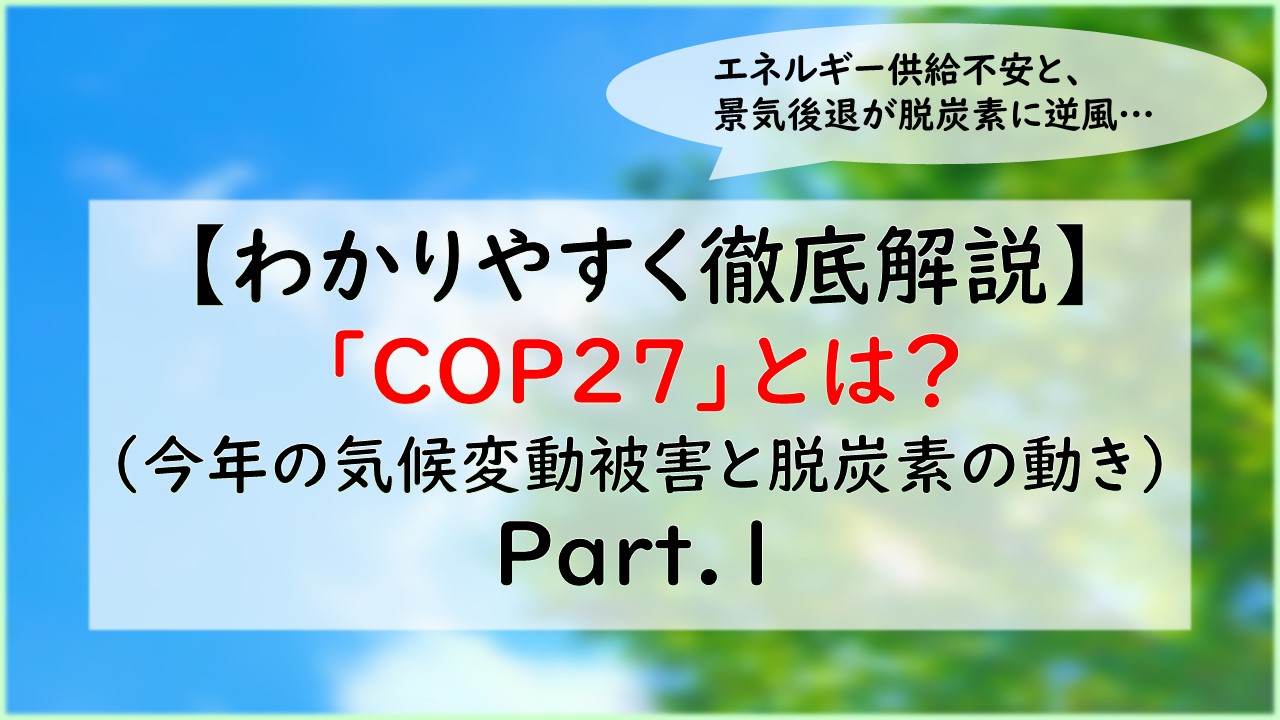 エネルギー供給不安と、
景気後退が脱炭素に逆風…

【わかりやすく徹底解説】
「COP27」とは？
（今年の気候変動被害と脱炭素の動き）
Part.1